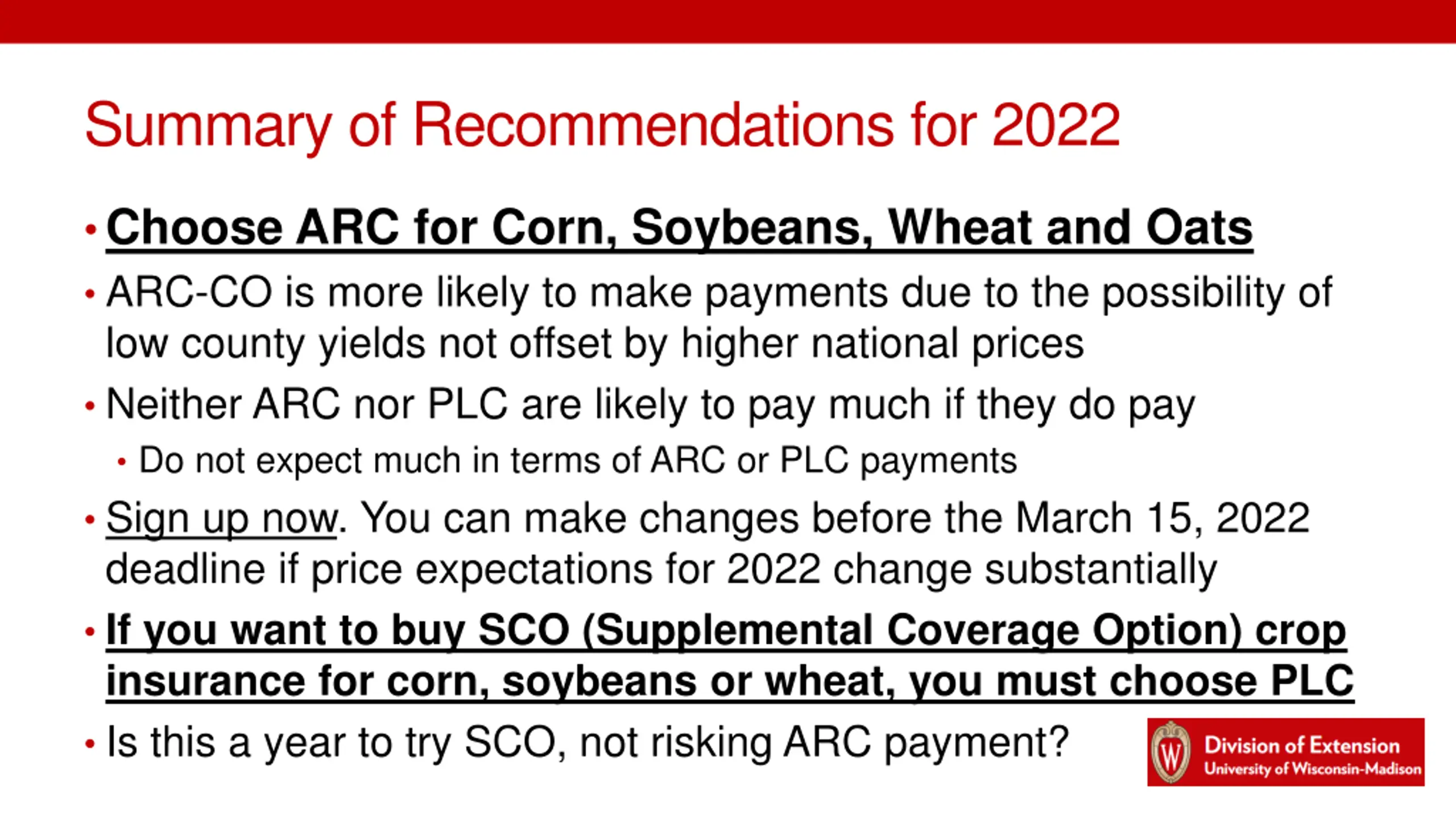 Summary of Recommendations for 2022

• Choose ARC for Corn, Soybeans, Wheat and Oats

• ARC-CO is more likely to make payments due to the possibility of low county yields not offset by higher national prices

• Neither ARC nor PLC are likely to pay much if they do pay

• Do not expect much in terms of ARC or PLC payments

• Sign up now. You can make changes before the March 15, 2022 deadline if price expectations for 2022 change substantially

• If you want to buy SCO (Supplemental Coverage Option) crop insurance for corn, soybeans or wheat, you must choose PLC

• Is this a year to try SCO, not risking ARC payment?

W Division of Extension
University of Wisconsin-Madison